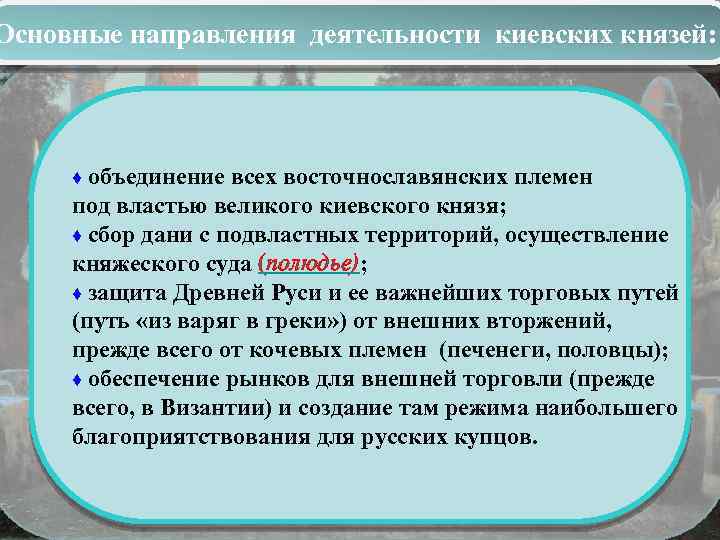 Основные направления деятельности киевских князей:

♦ объединение всех восточнославянских племен под властью великого киевского князя;
♦ сбор дани с подвластных территорий, осуществление княжеского суда (полюдье);
♦ защита Древней Руси и ее важнейших торговых путей (путь «из варяг в греки») от внешних вторжений, прежде всего от кочевых племен (печенеги, половцы);
♦ обеспечение рынков для внешней торговли (прежде всего, в Византии) и создание там режима наибольшего благоприятствования для русских купцов.